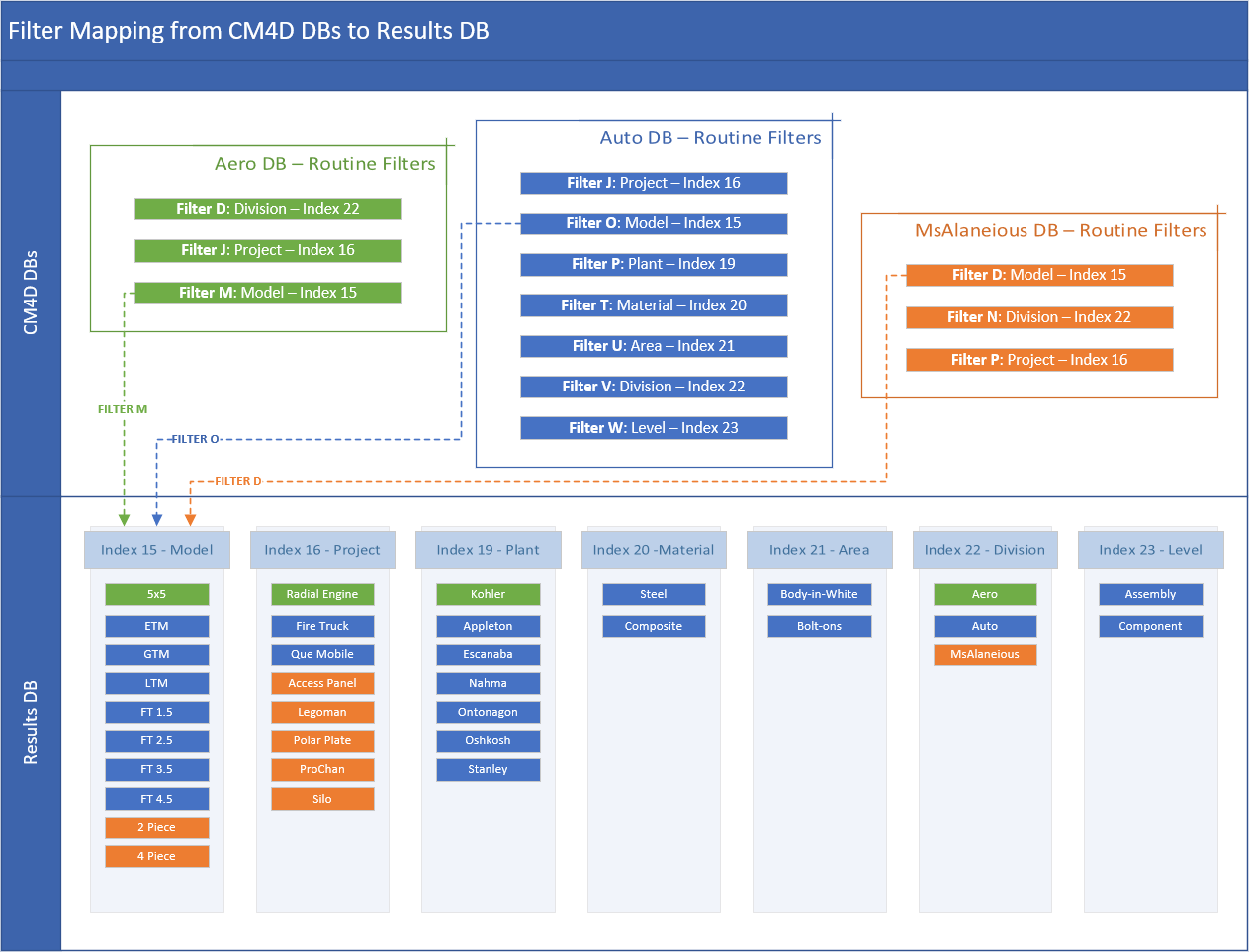 Filter Mapping from CM4D DBs to Results DB

CM4D DBs

Aero DB – Routine Filters

Filter D: Division – Index 22

Filter J: Project – Index 16

Filter M: Model – Index 15

Auto DB – Routine Filters

Filter J: Project – Index 16

Filter O: Model – Index 15

Filter P: Plant – Index 19

Filter T: Material – Index 20

Filter U: Area – Index 21

Filter V: Division – Index 22

Filter W: Level – Index 23

MsAlaneious DB – Routine Filters

Filter D: Model – Index 15

Filter N: Division – Index 22

Filter P: Project – Index 16

FILTER M

FILTER O

FILTER D

Results DB

Index 15 - Model

5x5

ETM

GTM

LTM

FT 1.5

FT 2.5

FT 3.5

FT 4.5

2 Piece

4 Piece

Index 16 - Project

Radial Engine

Fire Truck

Que Mobile

Access Panel

Legoman

Polar Plate

ProChan

Silo

Index 19 - Plant

Kohler

Appleton

Escanaba

Nahma

Ontonagon

Oshkosh

Stanley

Index 20 -Material

Steel

Composite

Index 21 - Area

Body-in-White

Bolt-ons

Index 22 - Division

Aero

Auto

MsAlaneious

Index 23 - Level

Assembly

Component